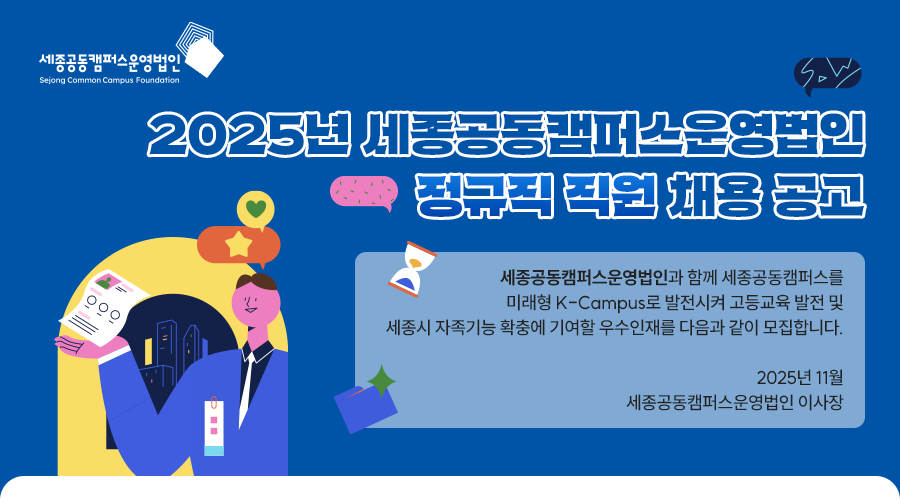 세종공동캠퍼스운영법인
Sejong Common Campus Foundation

2025년 세종공동캠퍼스운영법인
정규직 직원 채용 공고

세종공동캠퍼스운영법인과 함께 세종공동캠퍼스를 미래형 K-Campus로 발전시켜 고등교육 발전 및 세종시 자족기능 확충에 기여할 우수인재를 다음과 같이 모집합니다.

2025년 11월
세종공동캠퍼스운영법인 이사장